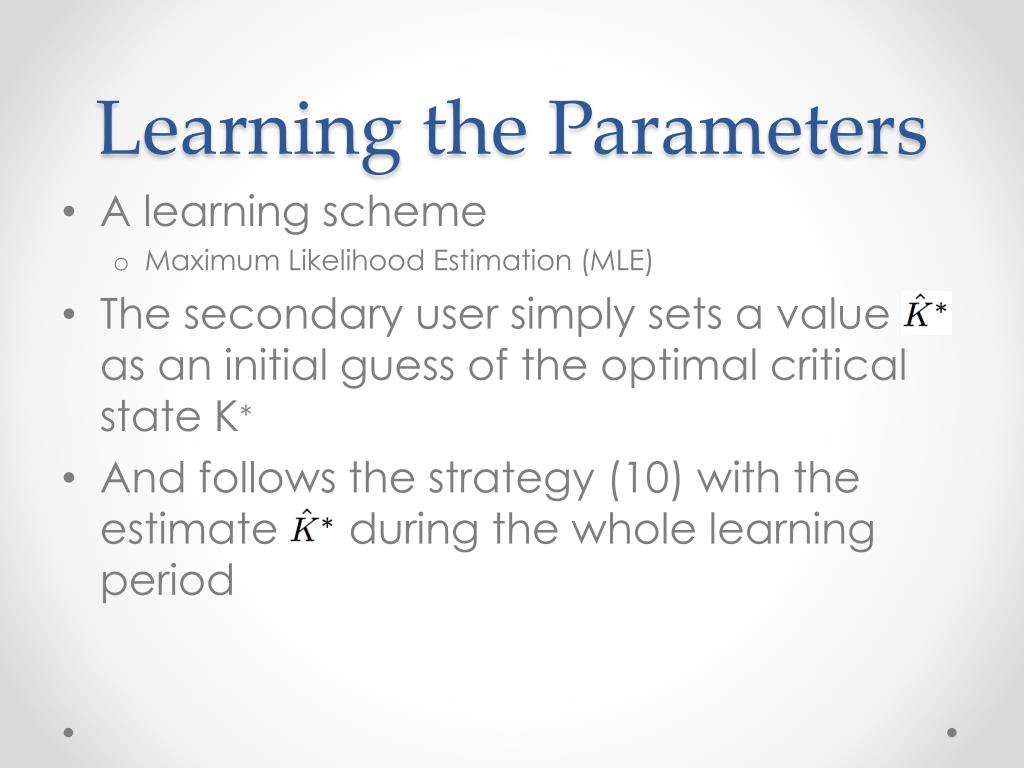 Learning the Parameters

• A learning scheme
  o Maximum Likelihood Estimation (MLE)
• The secondary user simply sets a value $\hat{K}^*$ as an initial guess of the optimal critical state K*
• And follows the strategy (10) with the estimate $\hat{K}^*$ during the whole learning period